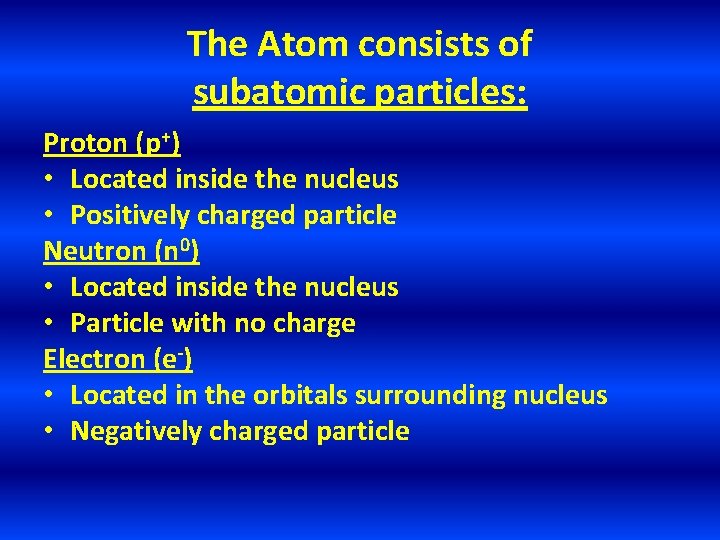 The Atom consists of subatomic particles:

Proton ($p^+$)
• Located inside the nucleus
• Positively charged particle
Neutron ($n^0$)
• Located inside the nucleus
• Particle with no charge
Electron ($e^-$)
• Located in the orbitals surrounding nucleus
• Negatively charged particle